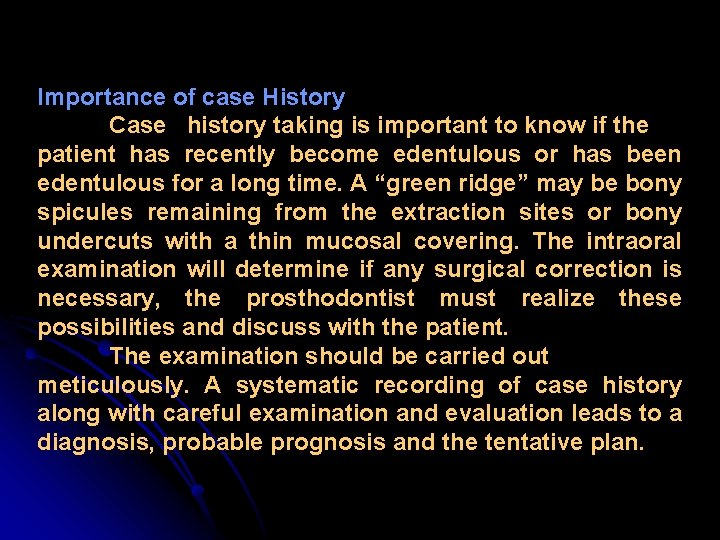 Importance of case History

Case history taking is important to know if the patient has recently become edentulous or has been edentulous for a long time. A “green ridge” may be bony spicules remaining from the extraction sites or bony undercuts with a thin mucosal covering. The intraoral examination will determine if any surgical correction is necessary, the prosthodontist must realize these possibilities and discuss with the patient.

The examination should be carried out meticulously. A systematic recording of case history along with careful examination and evaluation leads to a diagnosis, probable prognosis and the tentative plan.